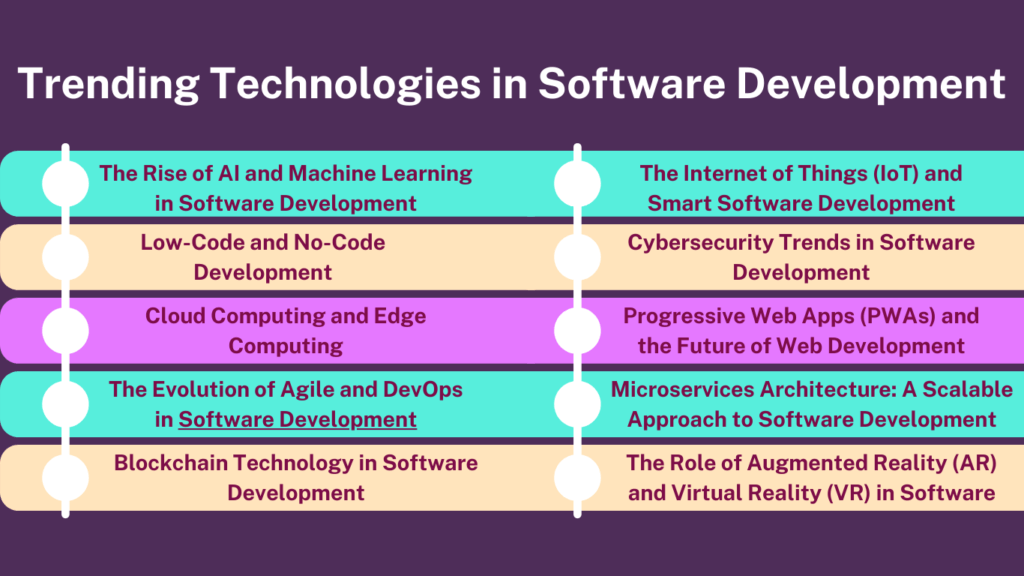 Trending Technologies in Software Development

The Rise of AI and Machine Learning in Software Development

Low-Code and No-Code Development

Cloud Computing and Edge Computing

The Evolution of Agile and DevOps in Software Development

Blockchain Technology in Software Development

The Internet of Things (IoT) and Smart Software Development

Cybersecurity Trends in Software Development

Progressive Web Apps (PWAs) and the Future of Web Development

Microservices Architecture: A Scalable Approach to Software Development

The Role of Augmented Reality (AR) and Virtual Reality (VR) in Software